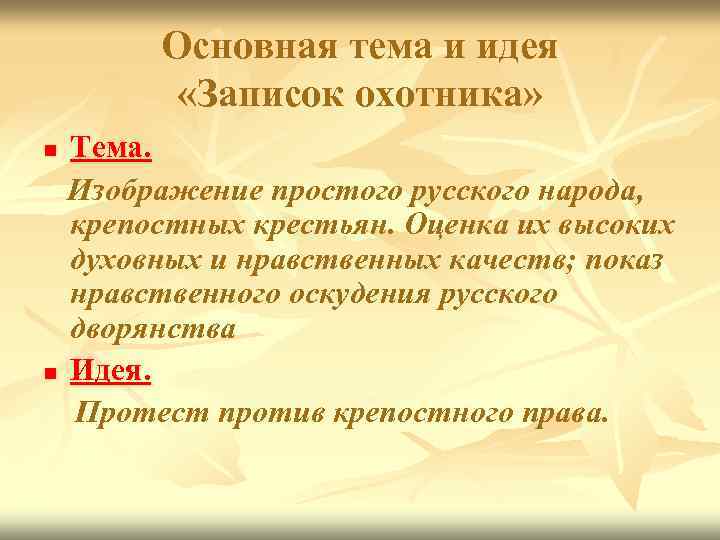 Основная тема и идея «Записок охотника»

Тема.

Изображение простого русского народа, крепостных крестьян. Оценка их высоких духовных и нравственных качеств; показ нравственного оскудения русского дворянства

Идея.

Протест против крепостного права.